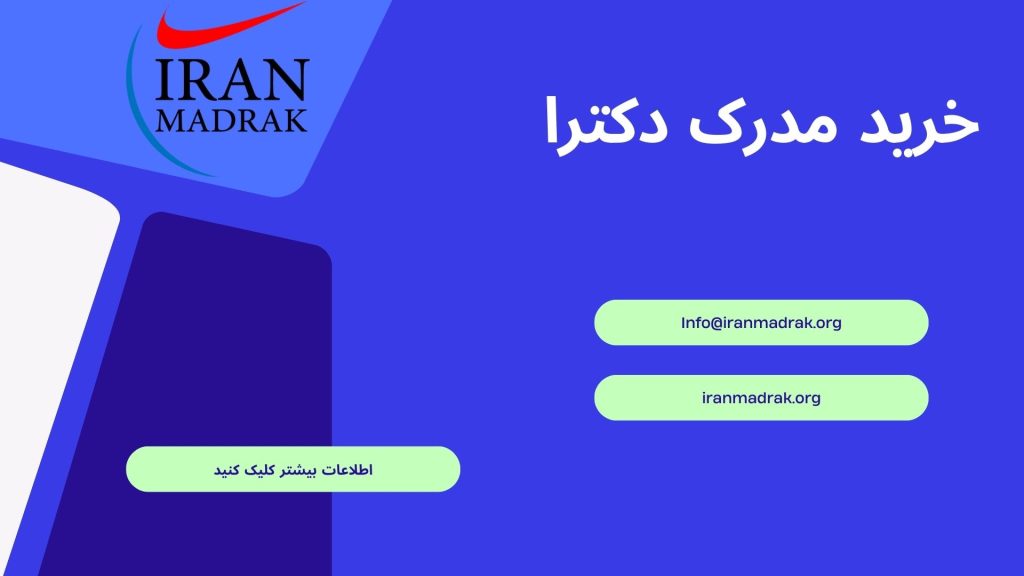 IRAN
MADRAK

خرید مدرک دکترا

Info@iranmadrak.org

iranmadrak.org

اطلاعات بیشتر کلیک کنید